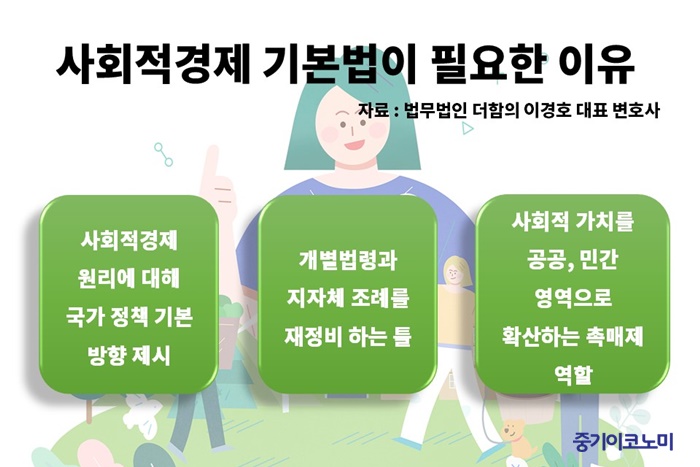 사회적경제 기본법이 필요한 이유

자료 : 법무법인 더함의 이경호 대표 변호사

사회적경제 원리에 대해 국가 정책 기본 방향 제시

개별법령과 지자체 조례를 재정비 하는 틀

사회적 가치를 공공, 민간 영역으로 확산하는 촉매제 역할

중기이코노미